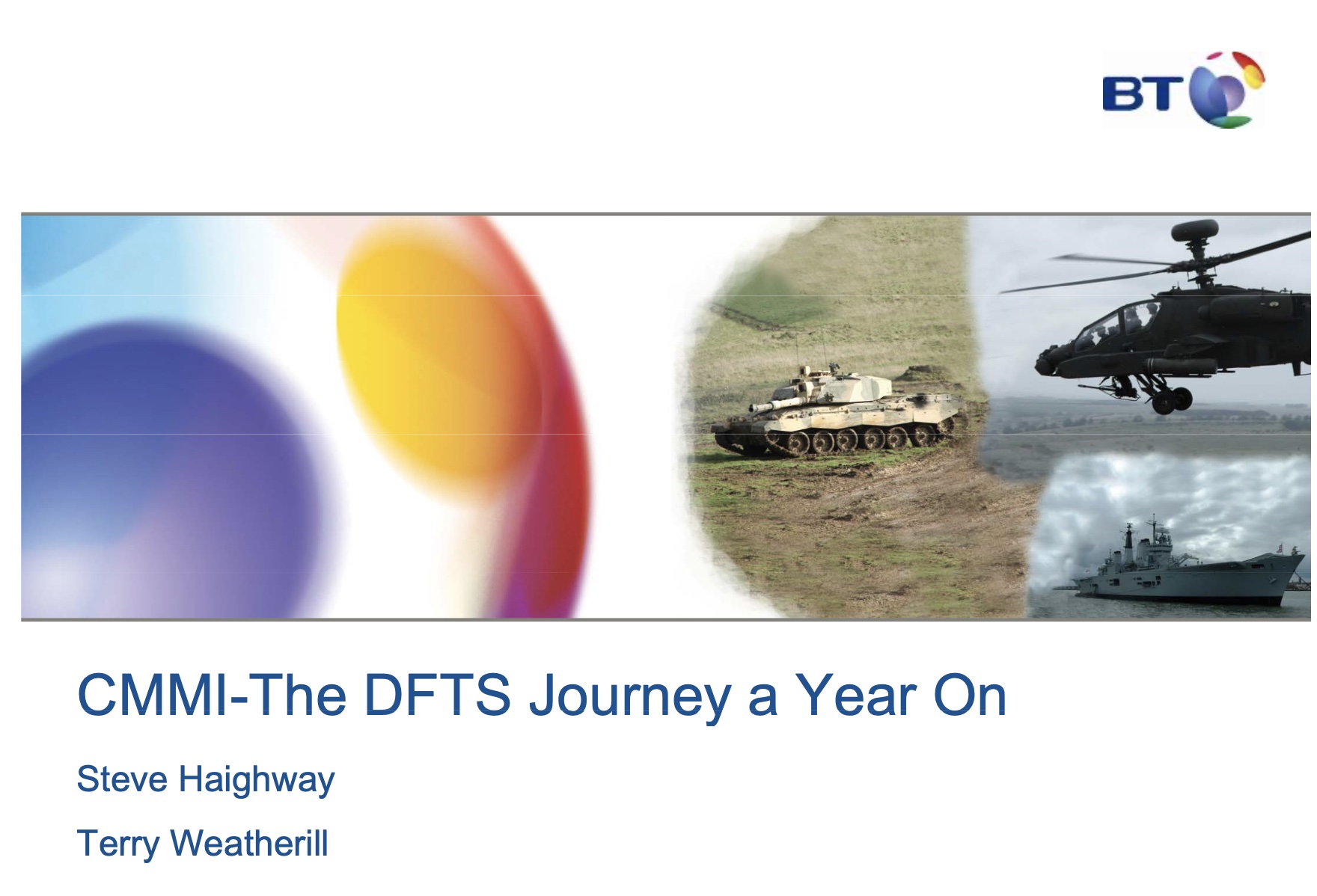 BT

CMMI-The DFTS Journey a Year On

Steve Haighway

Terry Weatherill